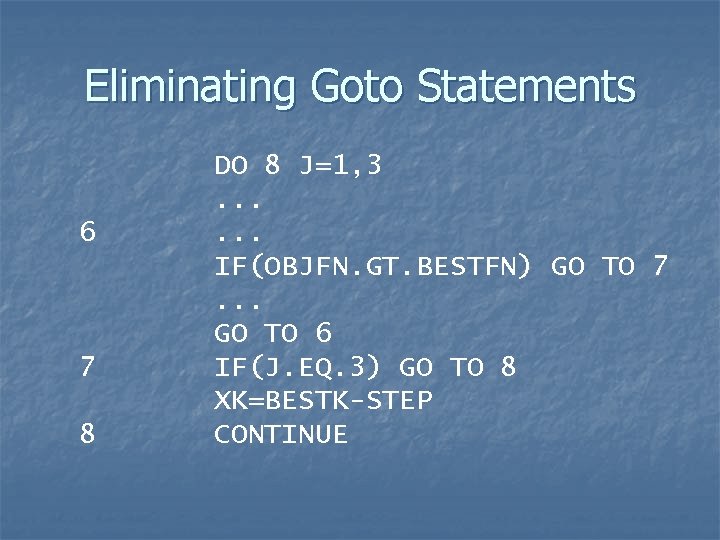 Eliminating Goto Statements

      DO 8 J=1,3
      ...
6     ...
      IF(OBJFN.GT.BESTFN) GO TO 7
      ...
      GO TO 6
7     IF(J.EQ.3) GO TO 8
      XK=BESTK-STEP
8     CONTINUE